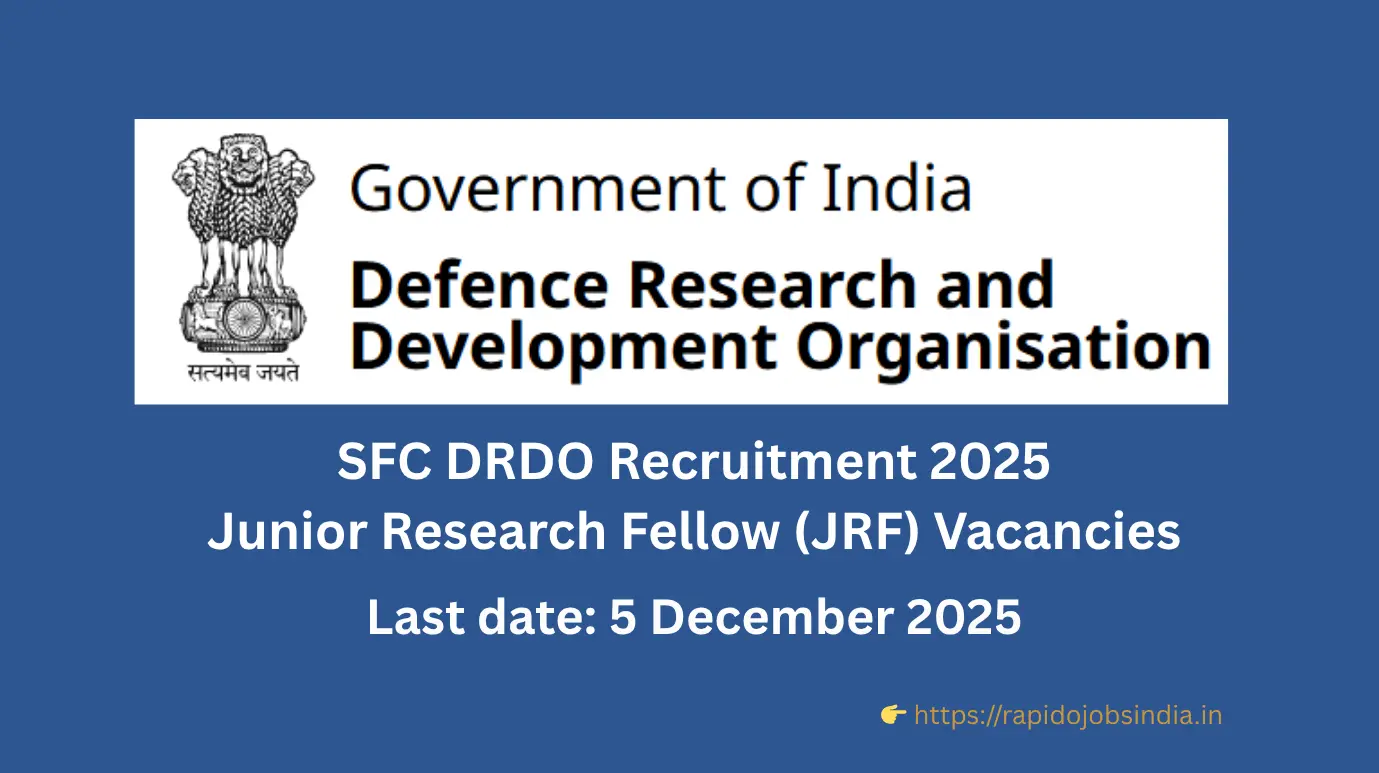 सत्यमेव जयते

Government of India

Defence Research and Development Organisation

SFC DRDO Recruitment 2025
Junior Research Fellow (JRF) Vacancies

Last date: 5 December 2025

👉 https://rapidojobsindia.in